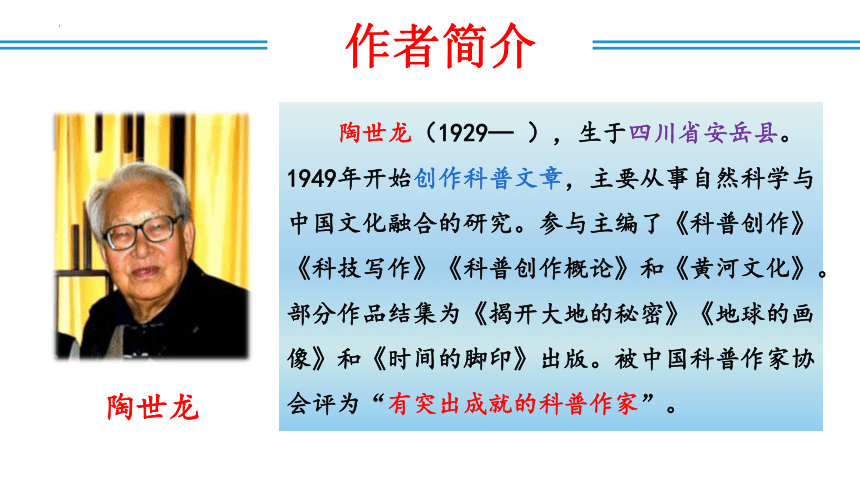 作者简介

陶世龙

陶世龙（1929— ），生于四川省安岳县。1949年开始创作科普文章，主要从事自然科学与中国文化融合的研究。参与主编了《科普创作》《科技写作》《科普创作概论》和《黄河文化》。部分作品结集为《揭开大地的秘密》《地球的画像》和《时间的脚印》出版。被中国科普作家协会评为“有突出成就的科普作家”。